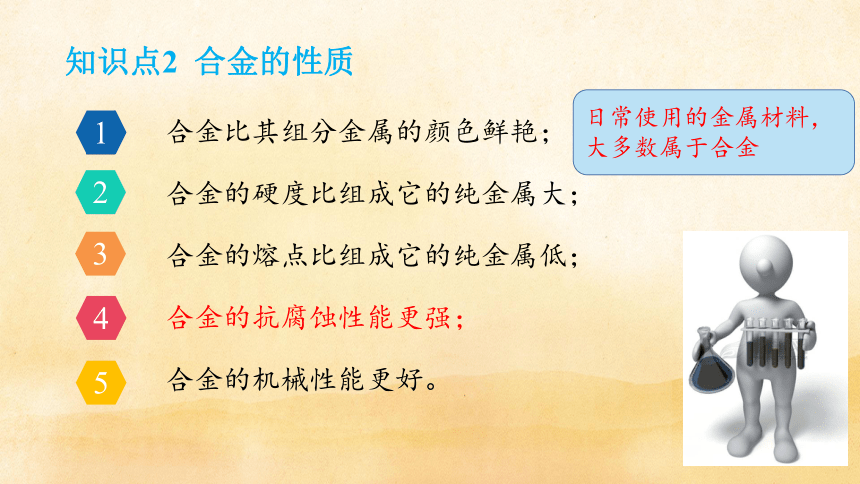 知识点2 合金的性质

1 合金比其组分金属的颜色鲜艳；

2 合金的硬度比组成它的纯金属大；

3 合金的熔点比组成它的纯金属低；

4 合金的抗腐蚀性能更强；

5 合金的机械性能更好。

日常使用的金属材料，大多数属于合金